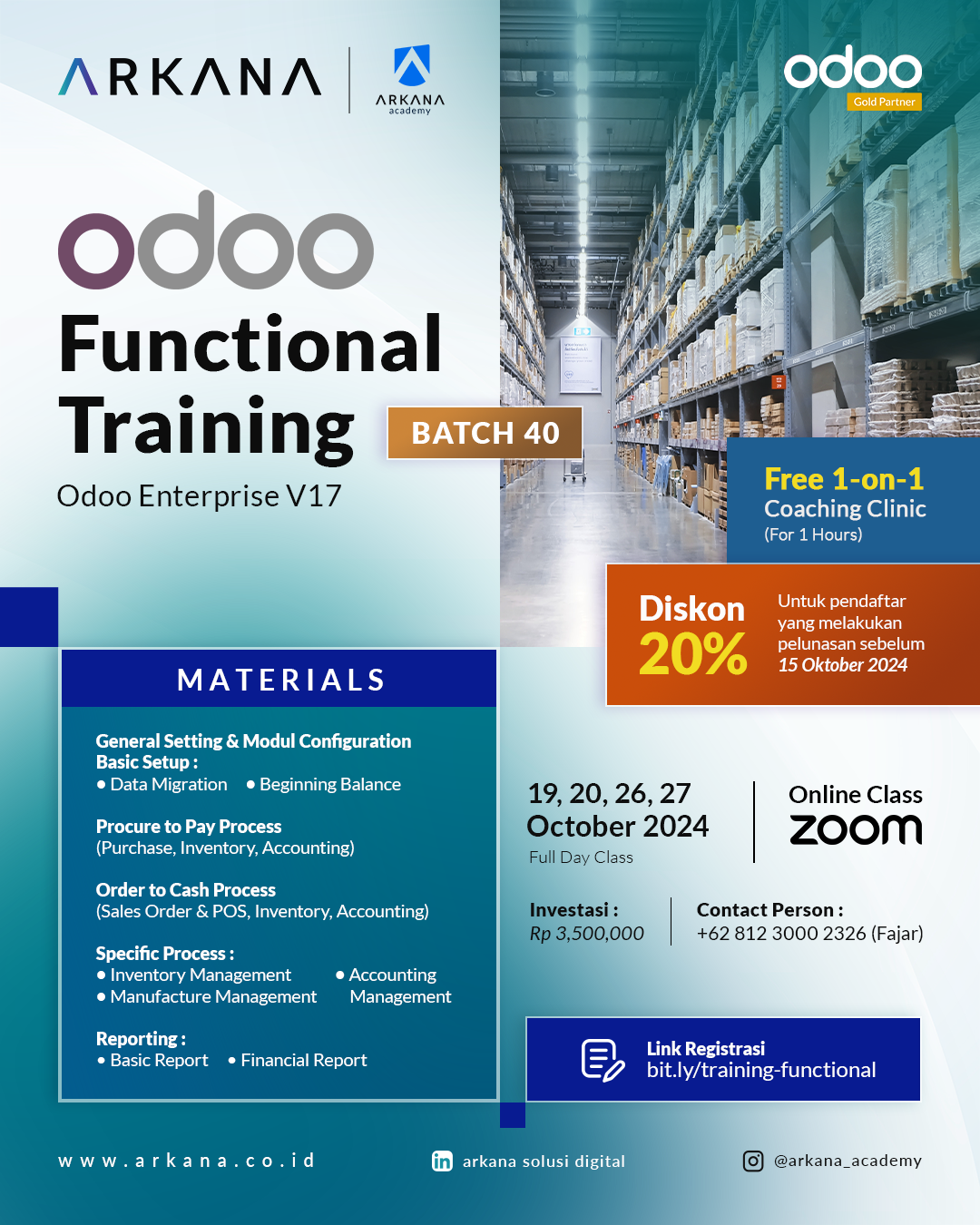 ARKANA

ARKANA academy

odoo Gold Partner

odoo
Functional Training
BATCH 40
Odoo Enterprise V17

Free 1-on-1 Coaching Clinic (For 1 Hours)

Diskon 20%
Untuk pendaftar yang melakukan pelunasan sebelum 15 Oktober 2024

MATERIALS

General Setting & Modul Configuration Basic Setup :
• Data Migration • Beginning Balance

Procure to Pay Process
(Purchase, Inventory, Accounting)

Order to Cash Process
(Sales Order & POS, Inventory, Accounting)

Specific Process :
• Inventory Management • Accounting Management
• Manufacture Management

Reporting :
• Basic Report • Financial Report

19, 20, 26, 27 October 2024
Full Day Class

Online Class
zoom

Investasi :
Rp 3,500,000

Contact Person :
+62 812 3000 2326 (Fajar)

Link Registrasi
bit.ly/training-functional

www.arkana.co.id

arkana solusi digital

@arkana_academy